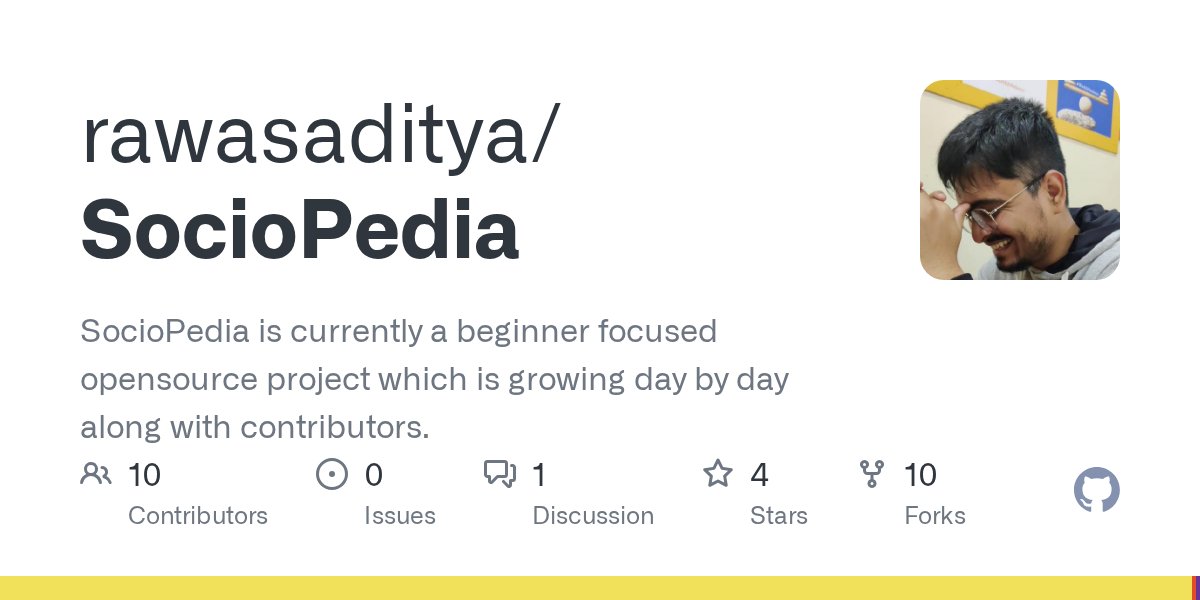 rawasaditya/
SocioPedia

SocioPedia is currently a beginner focused opensource project which is growing day by day along with contributors.

10
Contributors

0
Issues

1
Discussion

4
Stars

10
Forks